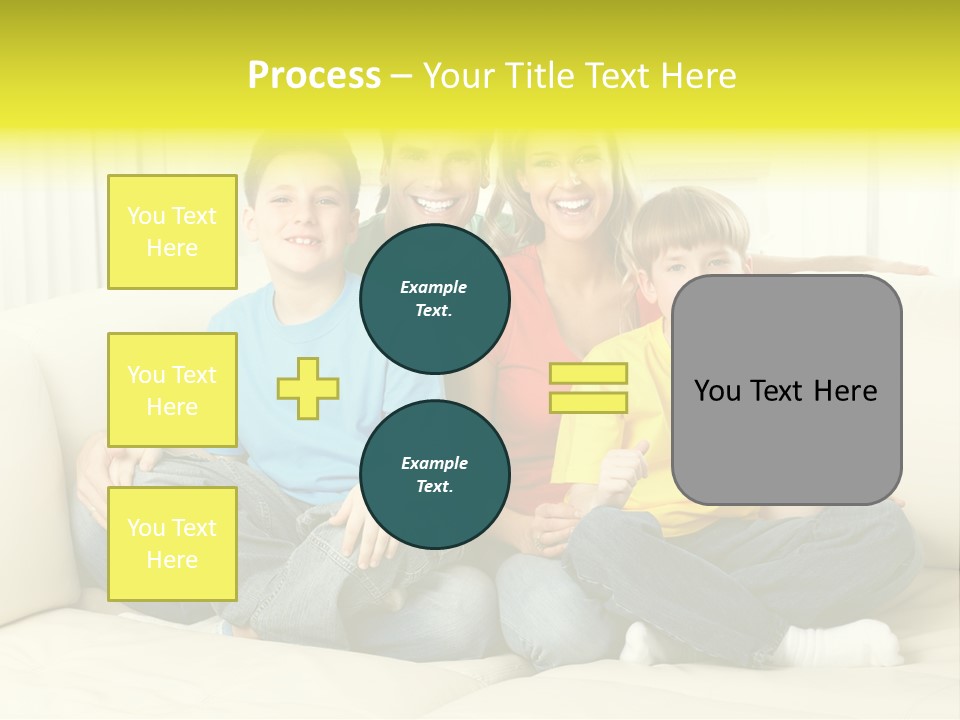 Process – Your Title Text Here

You Text Here

You Text Here

You Text Here

Example Text.

Example Text.

You Text Here